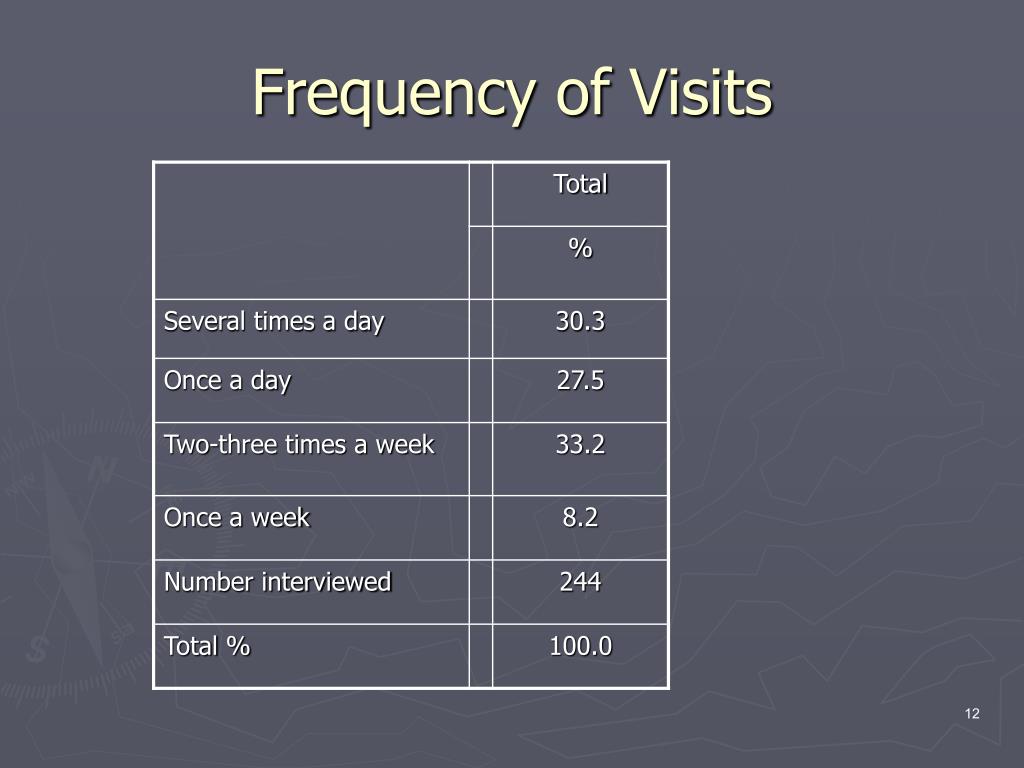 Frequency of Visits

| | | Total |
|---|---|---|
| | | % |
| Several times a day | | 30.3 |
| Once a day | | 27.5 |
| Two-three times a week | | 33.2 |
| Once a week | | 8.2 |
| Number interviewed | | 244 |
| Total % | | 100.0 |

12